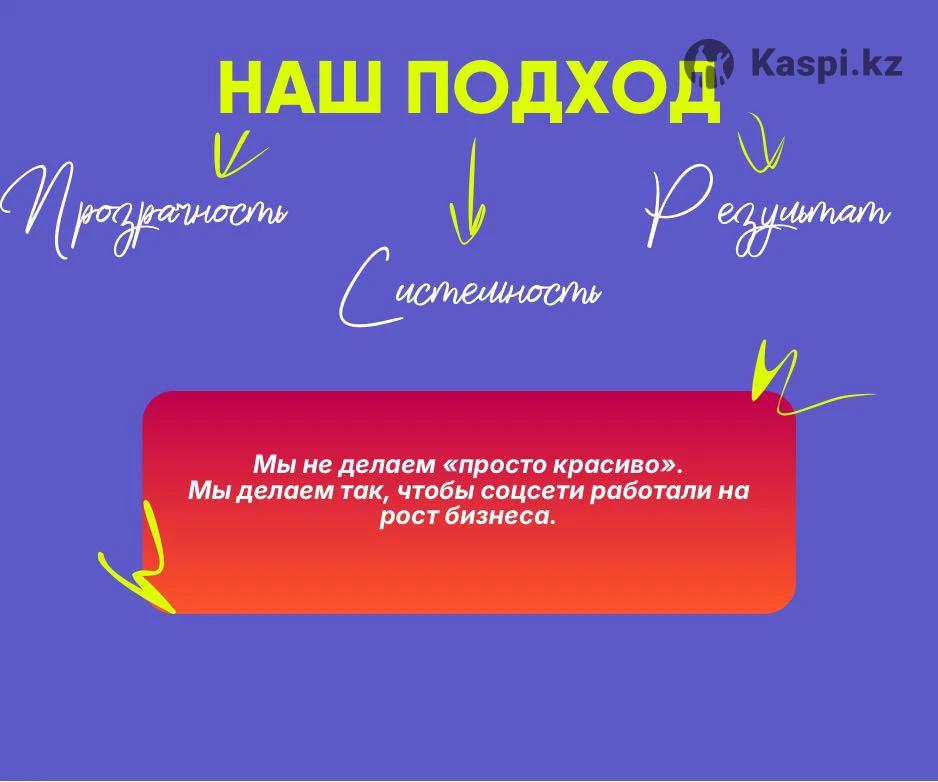 Kaspi.kz

НАШ ПОДХОД

Прозрачность

Системность

Результат

Мы не делаем «просто красиво».
Мы делаем так, чтобы соцсети работали на рост бизнеса.